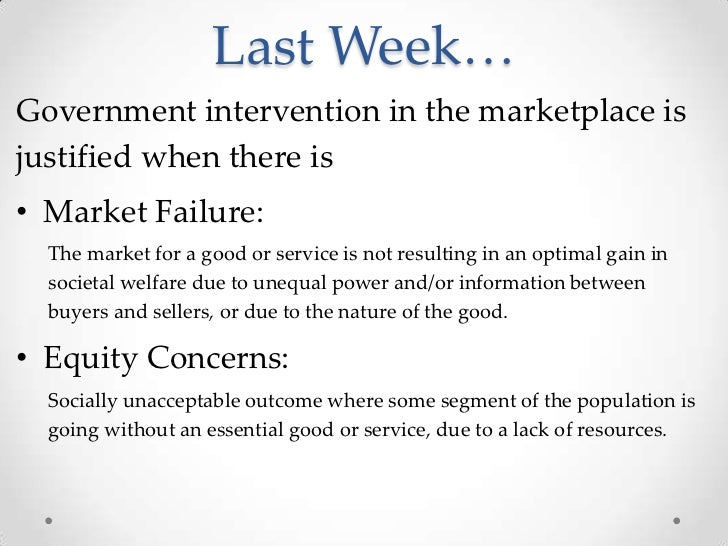 Last Week…

Government intervention in the marketplace is justified when there is

• Market Failure:

The market for a good or service is not resulting in an optimal gain in societal welfare due to unequal power and/or information between buyers and sellers, or due to the nature of the good.

• Equity Concerns:

Socially unacceptable outcome where some segment of the population is going without an essential good or service, due to a lack of resources.